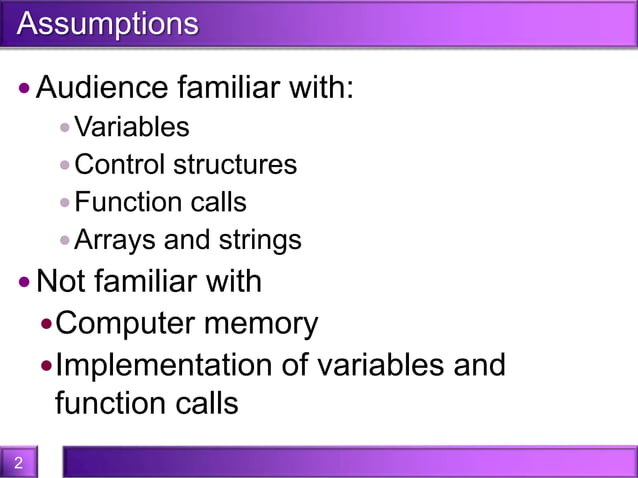 Assumptions

• Audience familiar with:
• Variables
• Control structures
• Function calls
• Arrays and strings
• Not familiar with
• Computer memory
• Implementation of variables and function calls

2